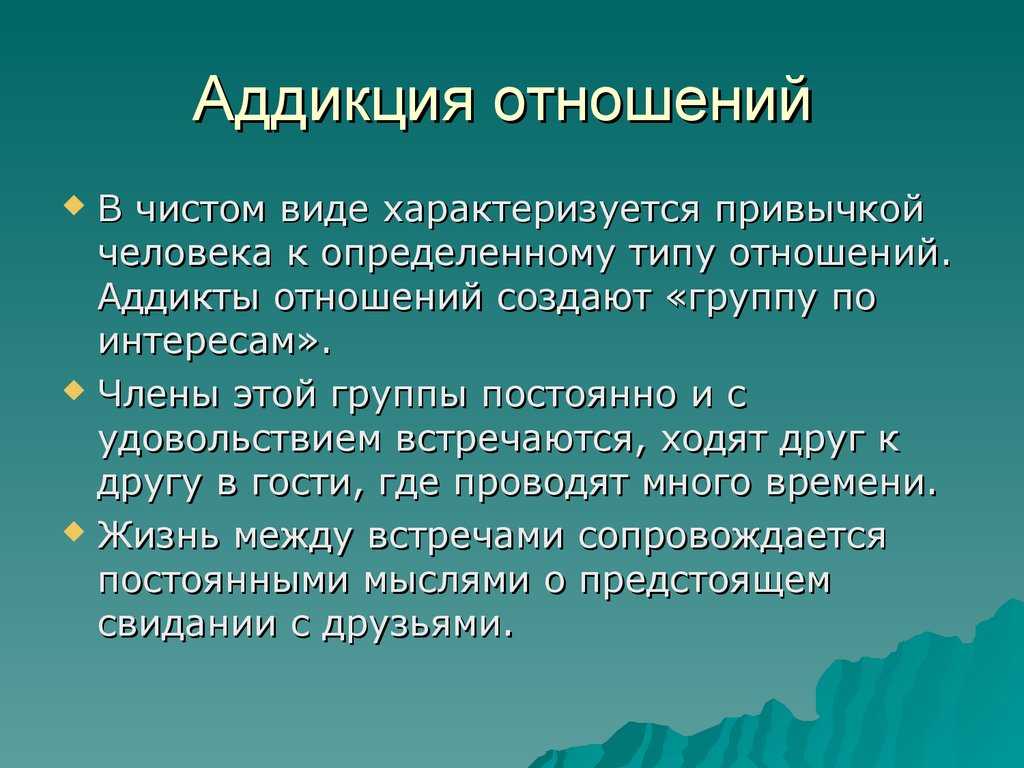 Аддикция отношений

В чистом виде характеризуется привычкой человека к определенному типу отношений. Аддикты отношений создают «группу по интересам».

Члены этой группы постоянно и с удовольствием встречаются, ходят друг к другу в гости, где проводят много времени.

Жизнь между встречами сопровождается постоянными мыслями о предстоящем свидании с друзьями.